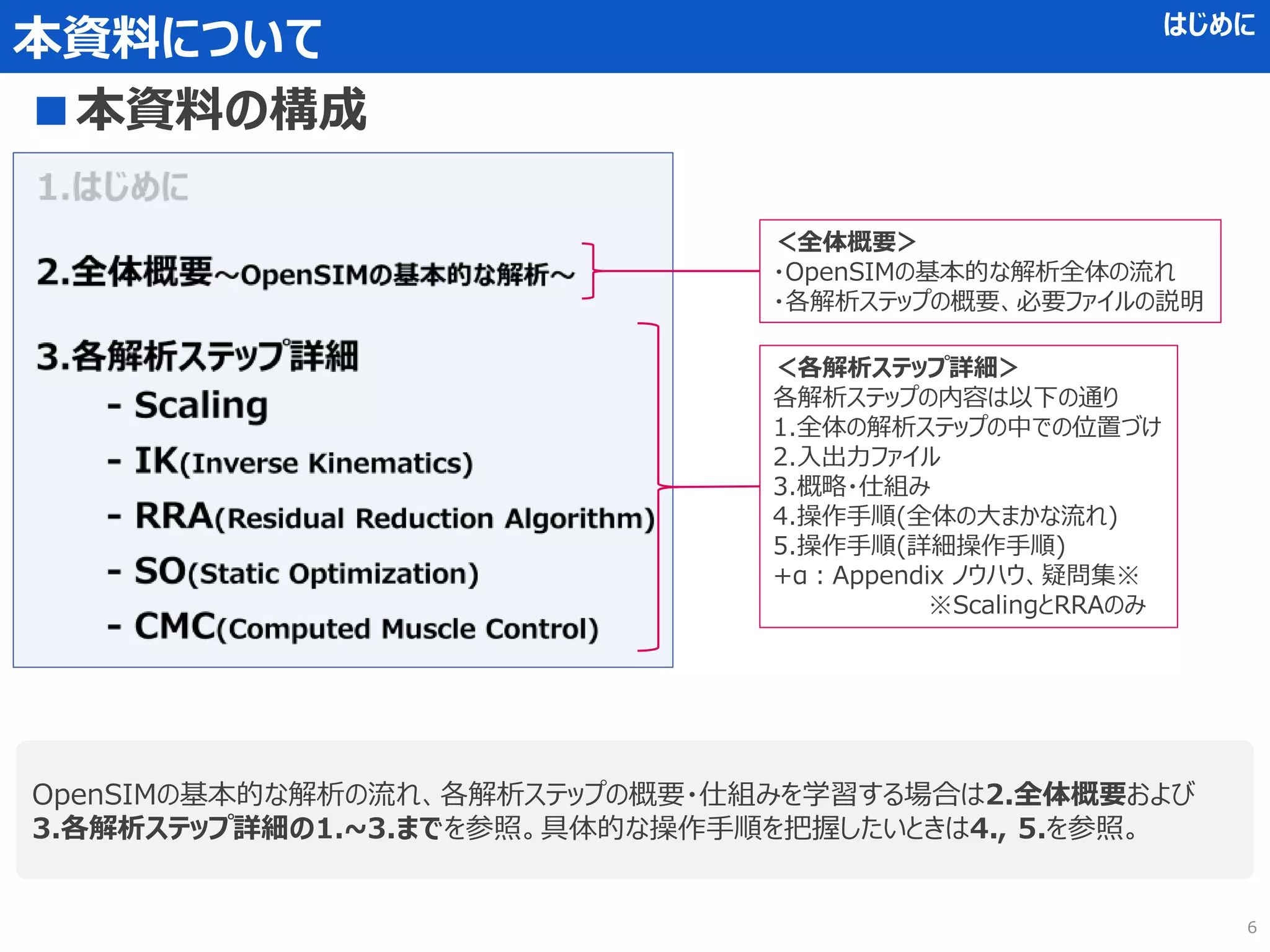 本資料について

はじめに

■本資料の構成

1.はじめに

2.全体概要~OpenSIMの基本的な解析~

3.各解析ステップ詳細
- Scaling
- IK(Inverse Kinematics)
- RRA(Residual Reduction Algorithm)
- SO(Static Optimization)
- CMC(Computed Muscle Control)

<全体概要>
・OpenSIMの基本的な解析全体の流れ
・各解析ステップの概要、必要ファイルの説明

<各解析ステップ詳細>
各解析ステップの内容は以下の通り
1.全体の解析ステップの中での位置づけ
2.入出力ファイル
3.概略・仕組み
4.操作手順(全体の大まかな流れ)
5.操作手順(詳細操作手順)
+α：Appendix ノウハウ、疑問集※
※ScalingとRRAのみ

OpenSIMの基本的な解析の流れ、各解析ステップの概要・仕組みを学習する場合は2.全体概要および3.各解析ステップ詳細の1.~3.までを参照。具体的な操作手順を把握したいときは4., 5.を参照。

6